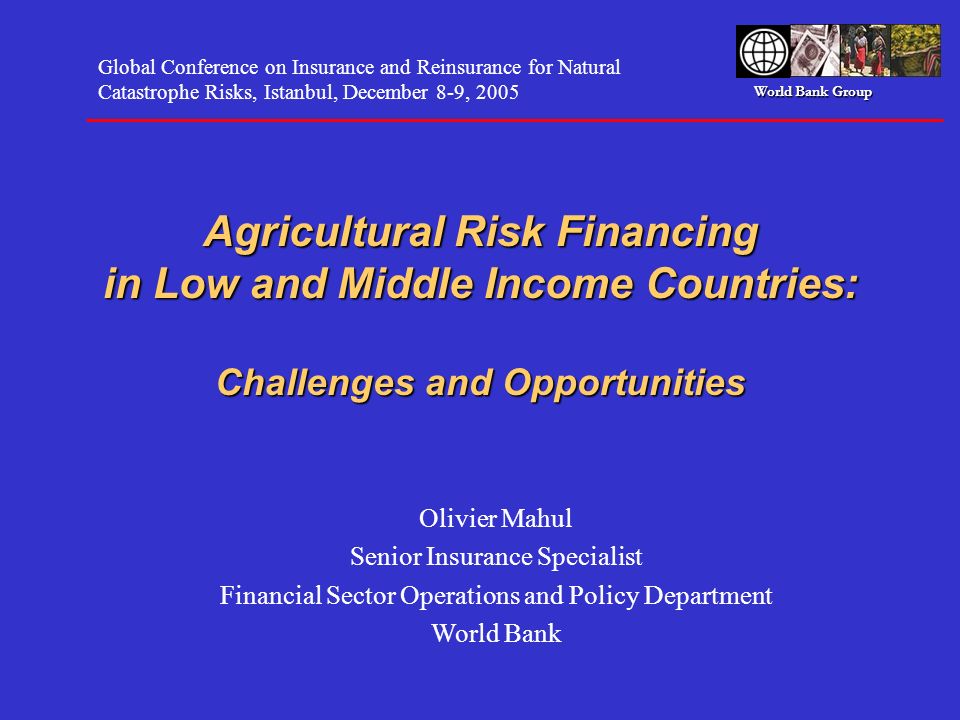 Global Conference on Insurance and Reinsurance for Natural Catastrophe Risks, Istanbul, December 8-9, 2005

World Bank Group

Agricultural Risk Financing
in Low and Middle Income Countries:

Challenges and Opportunities

Olivier Mahul
Senior Insurance Specialist
Financial Sector Operations and Policy Department
World Bank